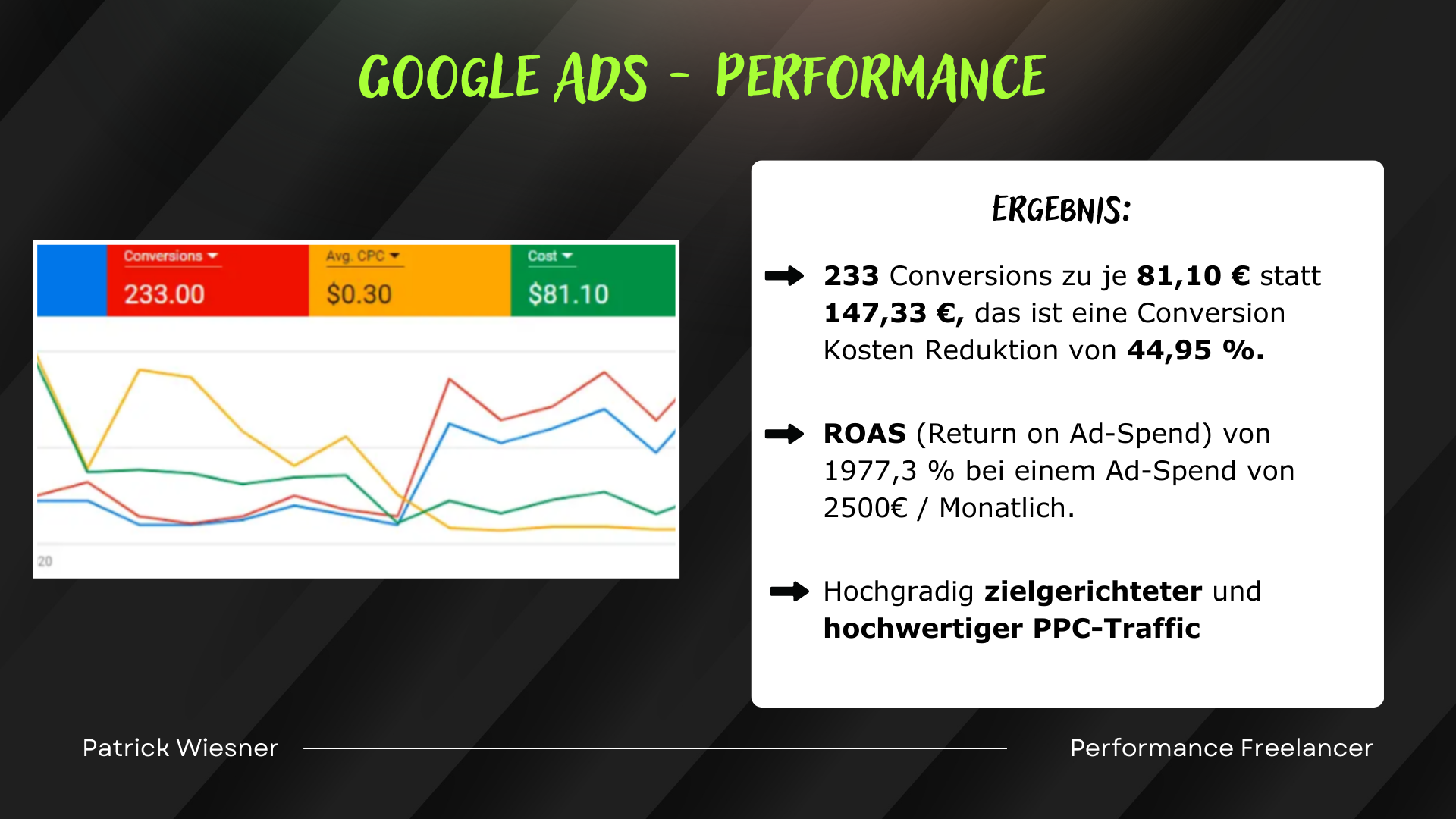 GOOGLE ADS - PERFORMANCE

Conversions
233.00

Avg. CPC
$0.30

Cost
$81.10

20

ERGEBNIS:

233 Conversions zu je 81,10 € statt 147,33 €, das ist eine Conversion Kosten Reduktion von 44,95 %.

ROAS (Return on Ad-Spend) von 1977,3 % bei einem Ad-Spend von 2500€ / Monatlich.

Hochgradig zielgerichteter und hochwertiger PPC-Traffic

Patrick Wiesner

Performance Freelancer